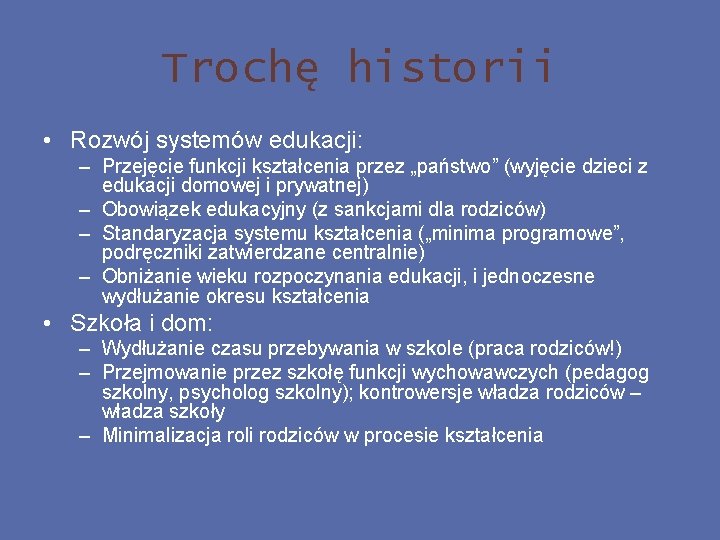 Trochę historii

• Rozwój systemów edukacji:
– Przejęcie funkcji kształcenia przez „państwo” (wyjęcie dzieci z edukacji domowej i prywatnej)
– Obowiązek edukacyjny (z sankcjami dla rodziców)
– Standaryzacja systemu kształcenia („minima programowe”, podręczniki zatwierdzane centralnie)
– Obniżanie wieku rozpoczynania edukacji, i jednoczesne wydłużanie okresu kształcenia

• Szkoła i dom:
– Wydłużanie czasu przebywania w szkole (praca rodziców!)
– Przejmowanie przez szkołę funkcji wychowawczych (pedagog szkolny, psycholog szkolny); kontrowersje władza rodziców – władza szkoły
– Minimalizacja roli rodziców w procesie kształcenia